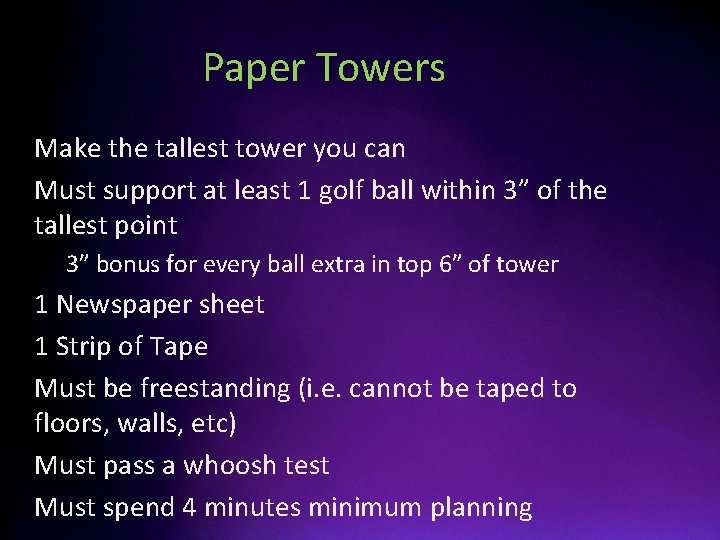 Paper Towers

Make the tallest tower you can

Must support at least 1 golf ball within 3” of the tallest point

3” bonus for every ball extra in top 6” of tower

1 Newspaper sheet

1 Strip of Tape

Must be freestanding (i.e. cannot be taped to floors, walls, etc)

Must pass a whoosh test

Must spend 4 minutes minimum planning